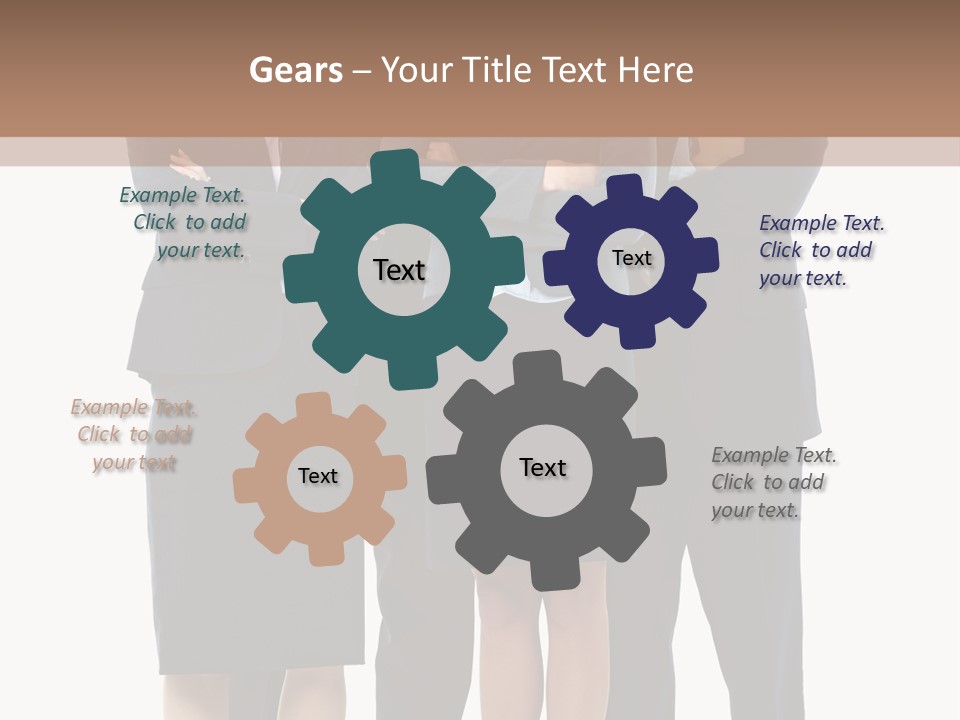 Gears – Your Title Text Here

Example Text. Click to add your text.

Text

Text

Example Text. Click to add your text.

Example Text. Click to add your text

Text

Text

Example Text. Click to add your text.